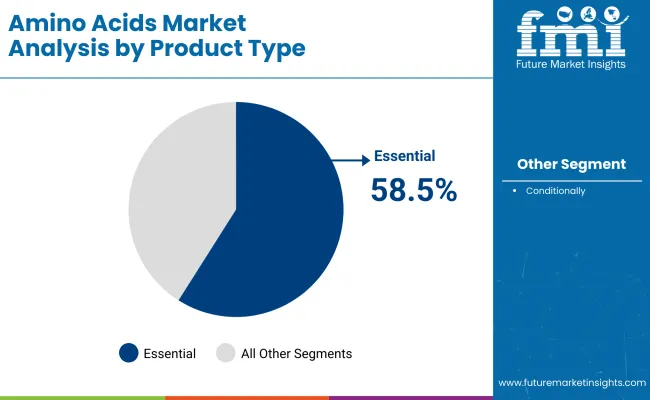 Amino Acids Market Analysis by Product Type

fmi
Future Market Insights

Essential
58.5%

Other Segment
• Conditionally

Essential  All Other Segments

www.futuremarketinsights.com